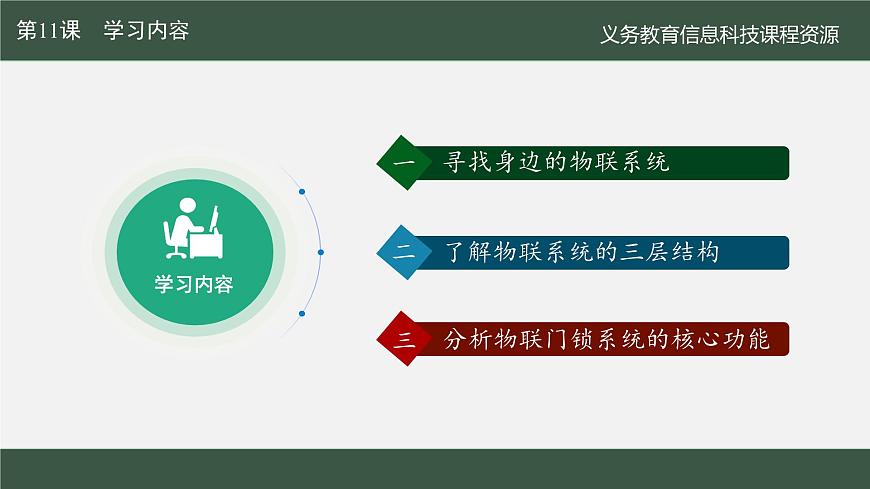 第11课　学习内容

义务教育信息科技课程资源

学习内容

一　寻找身边的物联系统

二　了解物联系统的三层结构

三　分析物联门锁系统的核心功能